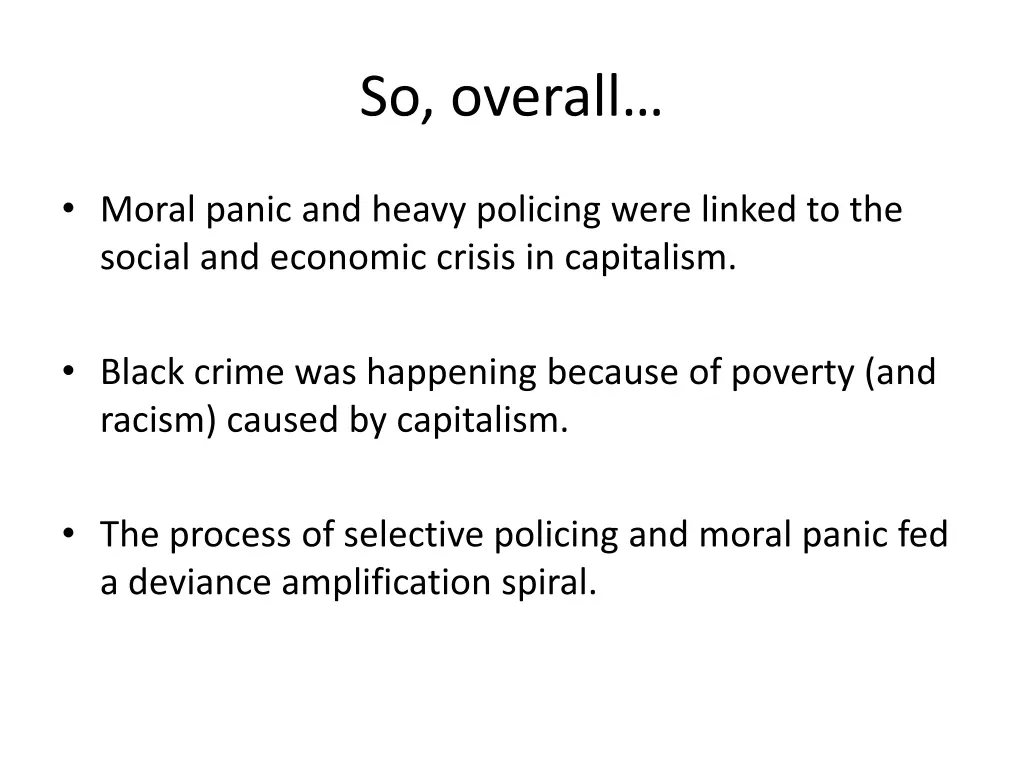 So, overall…

• Moral panic and heavy policing were linked to the social and economic crisis in capitalism.

• Black crime was happening because of poverty (and racism) caused by capitalism.

• The process of selective policing and moral panic fed a deviance amplification spiral.